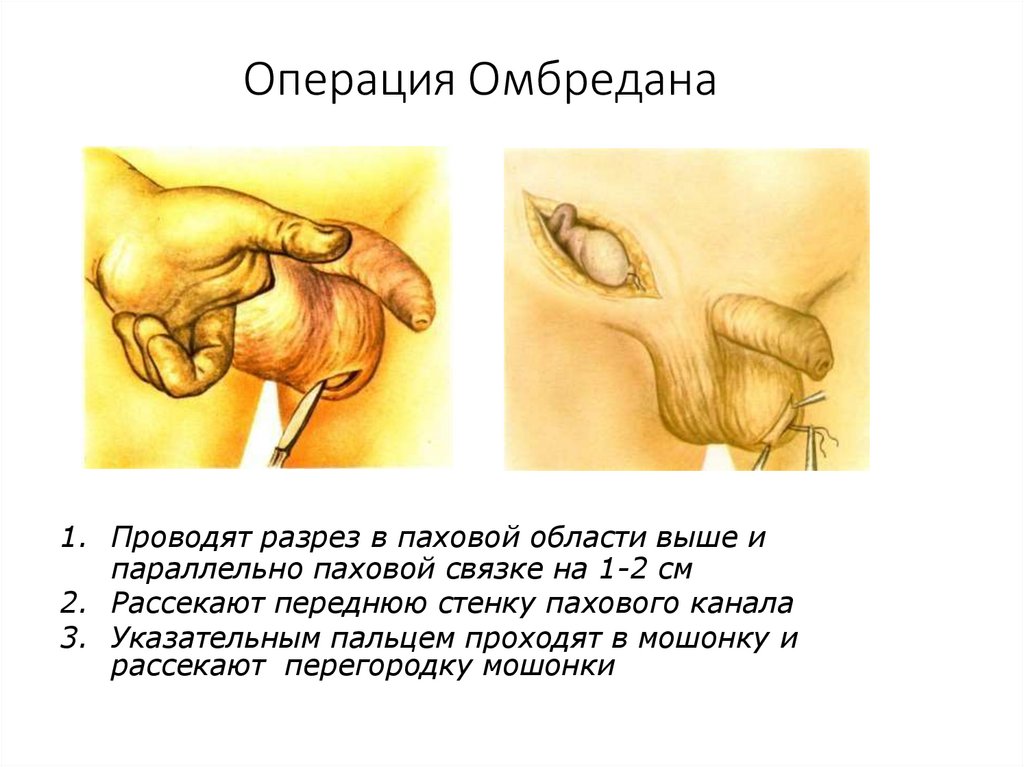 Операция Омбредана

1. Проводят разрез в паховой области выше и параллельно паховой связке на 1-2 см
2. Рассекают переднюю стенку пахового канала
3. Указательным пальцем проходят в мошонку и рассекают перегородку мошонки